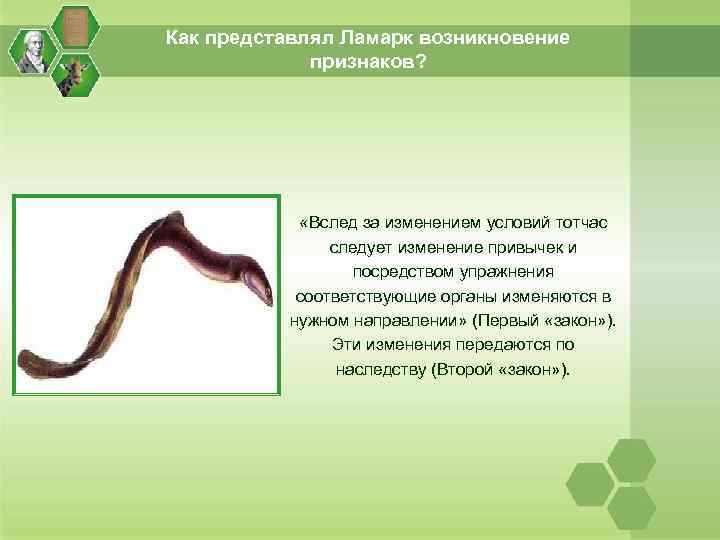 Как представлял Ламарк возникновение признаков?

«Вслед за изменением условий тотчас следует изменение привычек и посредством упражнения соответствующие органы изменяются в нужном направлении» (Первый «закон»). Эти изменения передаются по наследству (Второй «закон»).